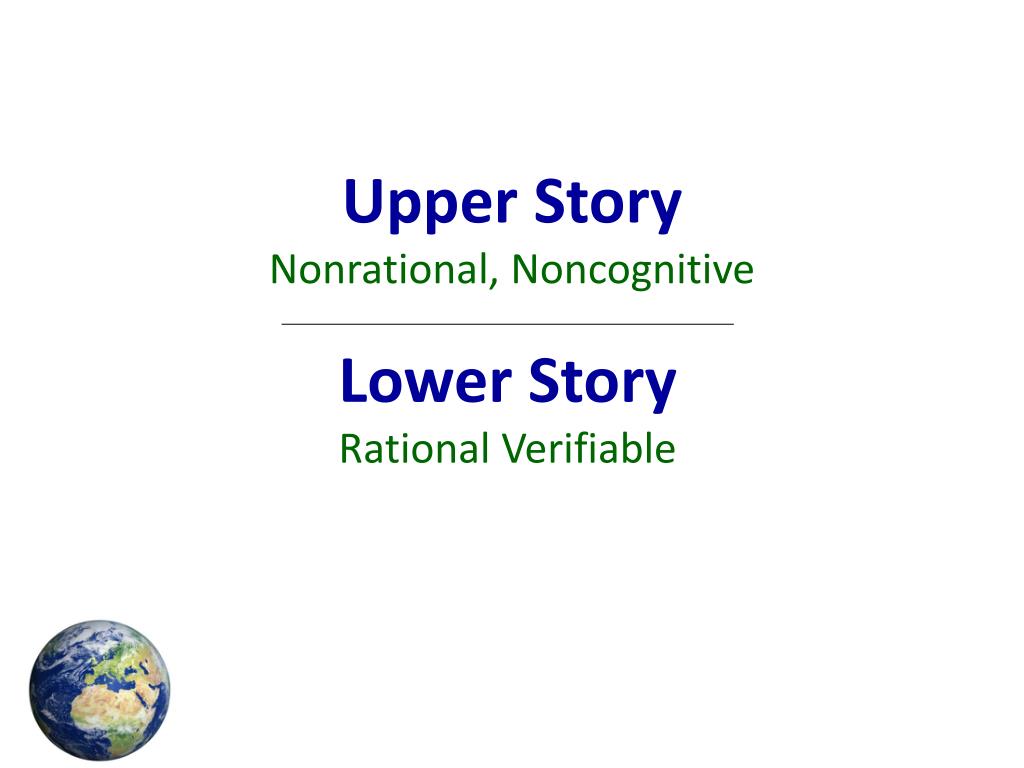 Upper Story
Nonrational, Noncognitive

Lower Story
Rational Verifiable